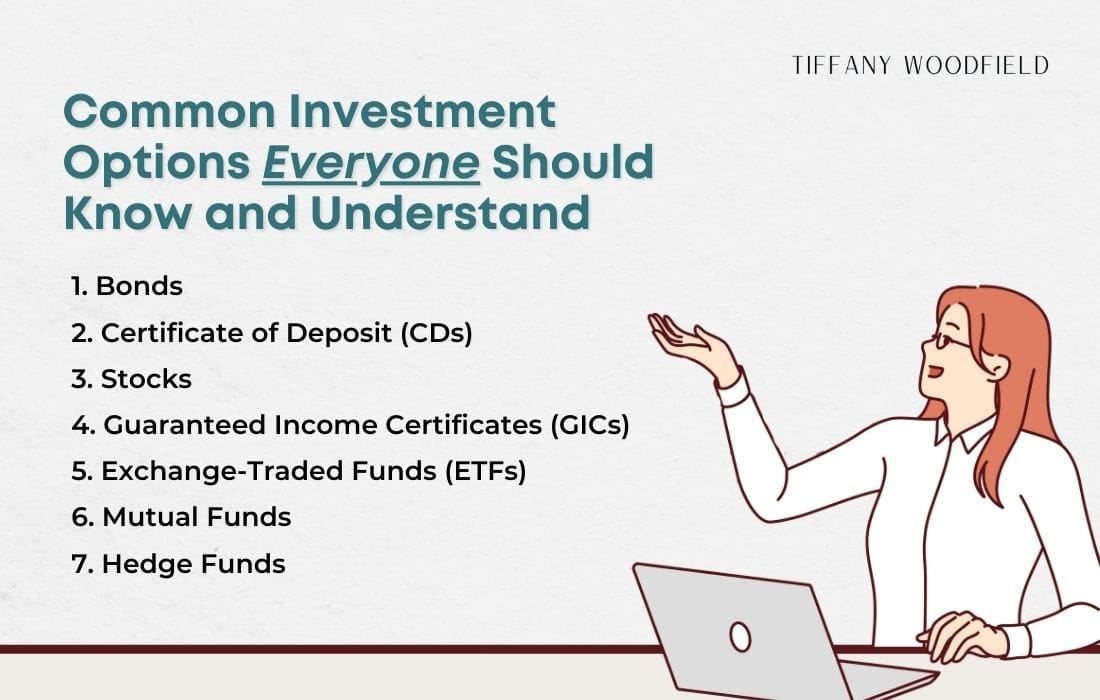 TIFFANY WOODFIELD

Common Investment Options Everyone Should Know and Understand

1. Bonds
2. Certificate of Deposit (CDs)
3. Stocks
4. Guaranteed Income Certificates (GICs)
5. Exchange-Traded Funds (ETFs)
6. Mutual Funds
7. Hedge Funds